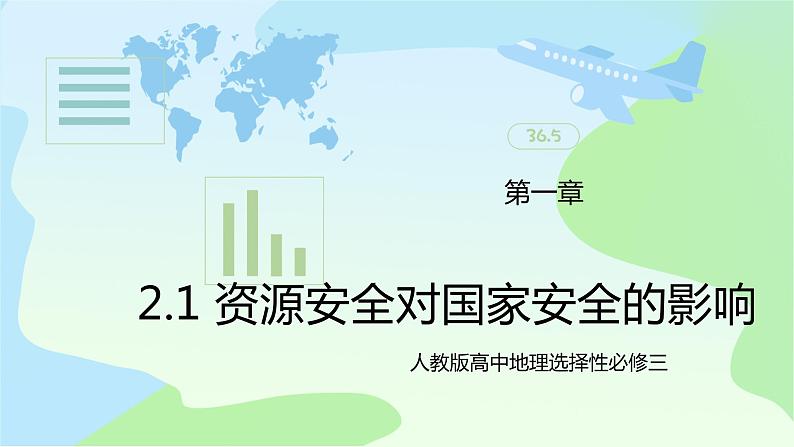 36.5

第一章

2.1 资源安全对国家安全的影响

人教版高中地理选择性必修三